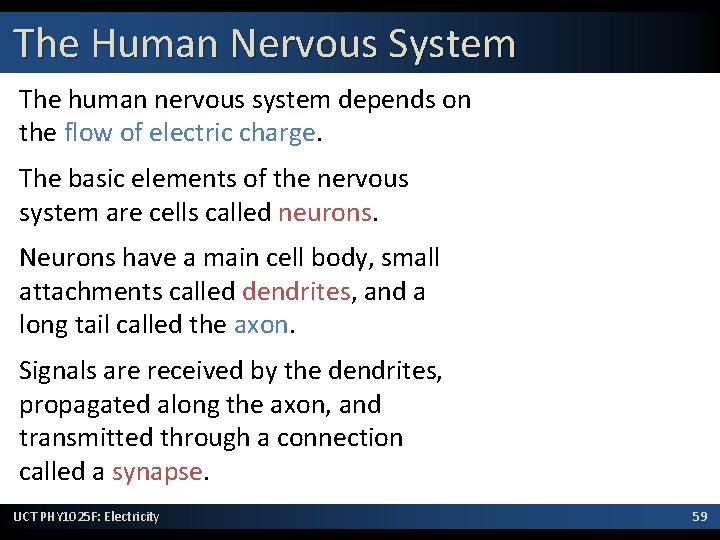 The Human Nervous System

The human nervous system depends on the flow of electric charge.

The basic elements of the nervous system are cells called neurons.

Neurons have a main cell body, small attachments called dendrites, and a long tail called the axon.

Signals are received by the dendrites, propagated along the axon, and transmitted through a connection called a synapse.

UCT PHY1025F: Electricity

59